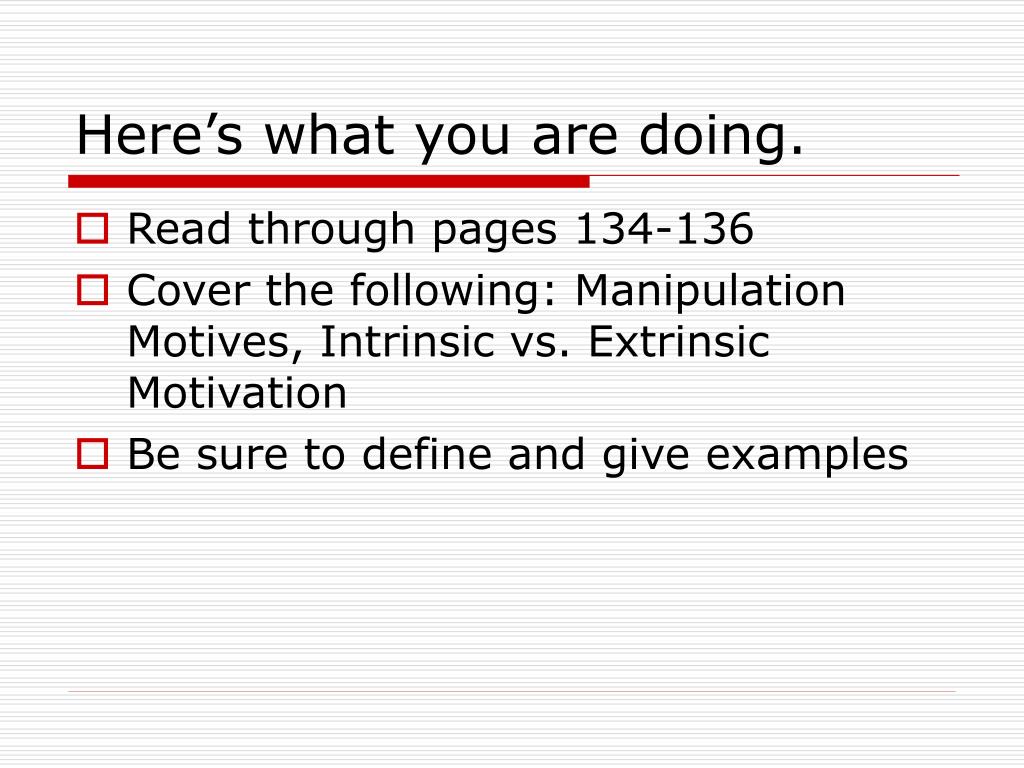 Here’s what you are doing.

Read through pages 134-136

Cover the following: Manipulation Motives, Intrinsic vs. Extrinsic Motivation

Be sure to define and give examples